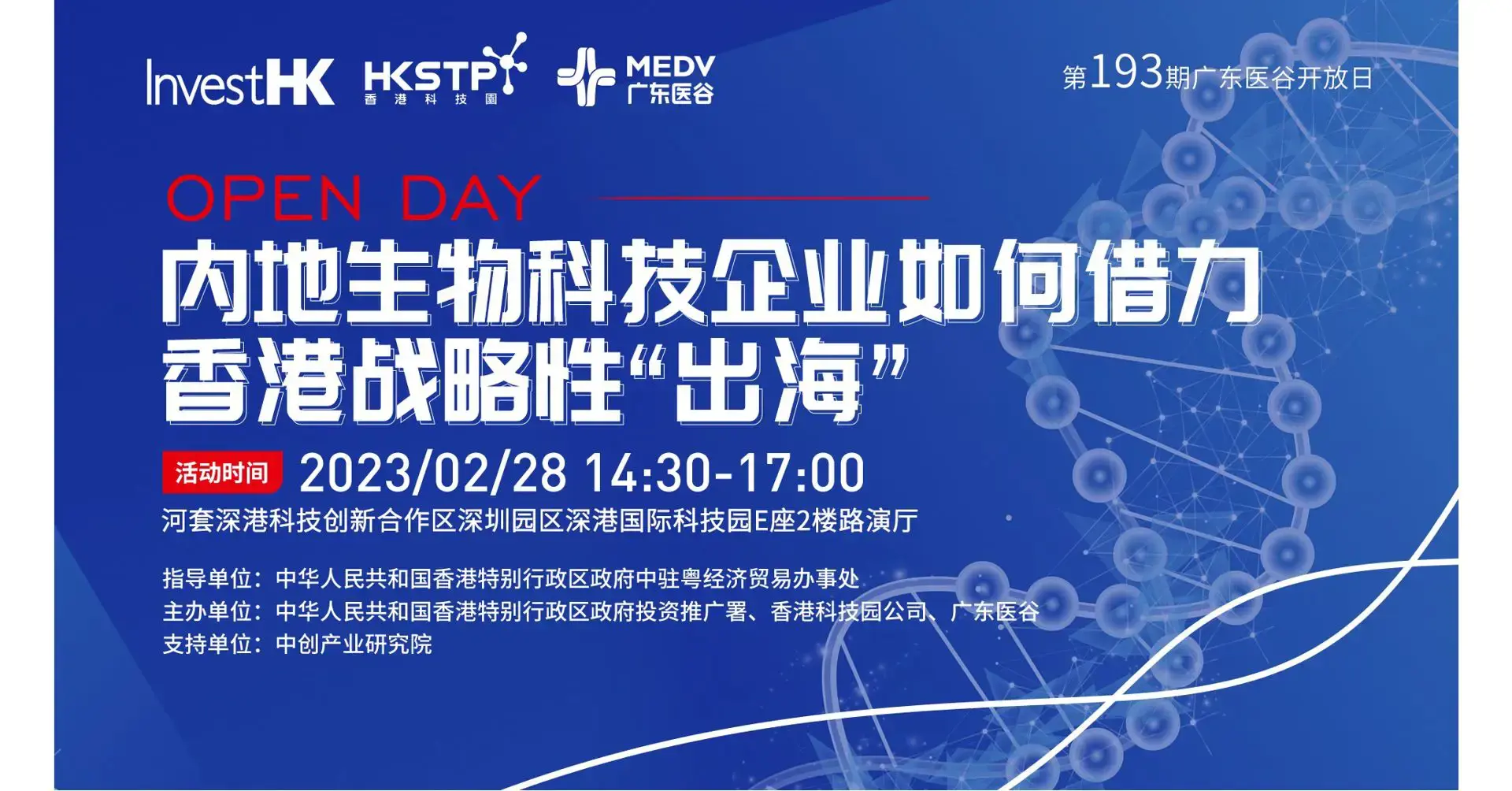 InvestHK HKSTP 香港科技園 MEDV 广东医谷

第193期广东医谷开放日

OPEN DAY

内地生物科技企业如何借力香港战略性“出海”

活动时间 2023/02/28 14:30-17:00

河套深港科技创新合作区深圳园区深港国际科技园E座2楼路演厅

指导单位：中华人民共和国香港特别行政区政府中驻粤经济贸易办事处
主办单位：中华人民共和国香港特别行政区政府投资推广署、香港科技园公司、广东医谷
支持单位：中创产业研究院